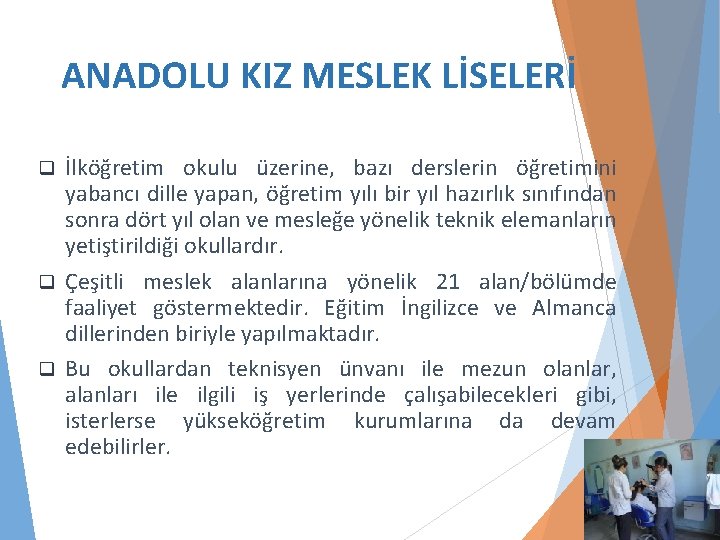 ANADOLU KIZ MESLEK LİSELERİ

❑ İlköğretim okulu üzerine, bazı derslerin öğretimini yabancı dille yapan, öğretim yılı bir yıl hazırlık sınıfından sonra dört yıl olan ve mesleğe yönelik teknik elemanların yetiştirildiği okullardır.

❑ Çeşitli meslek alanlarına yönelik 21 alan/bölümde faaliyet göstermektedir. Eğitim İngilizce ve Almanca dillerinden biriyle yapılmaktadır.

❑ Bu okullardan teknisyen ünvanı ile mezun olanlar, alanları ile ilgili iş yerlerinde çalışabilecekleri gibi, isterlerse yükseköğretim kurumlarına da devam edebilirler.